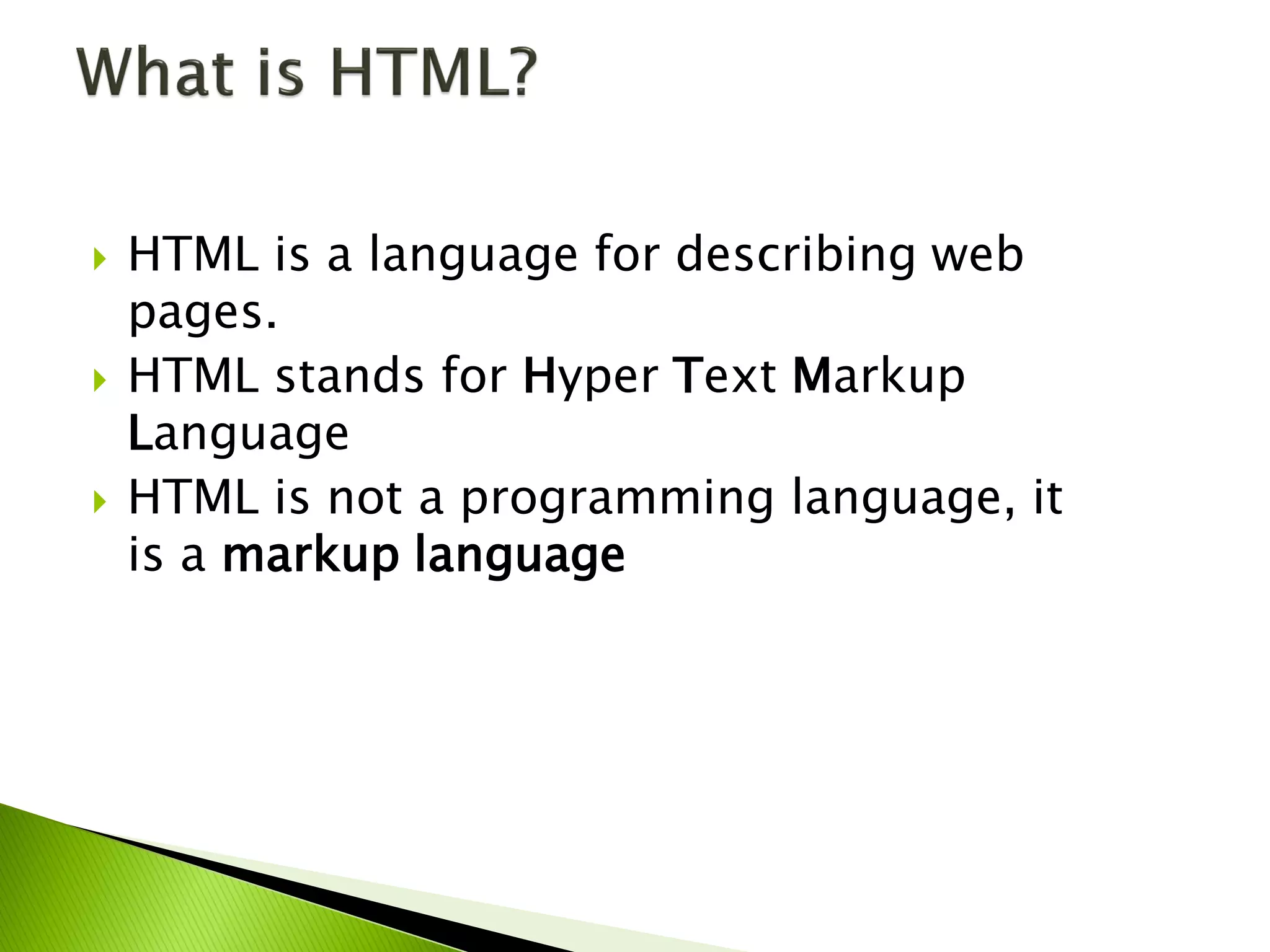 What is HTML?

HTML is a language for describing web pages.

HTML stands for Hyper Text Markup Language

HTML is not a programming language, it is a markup language